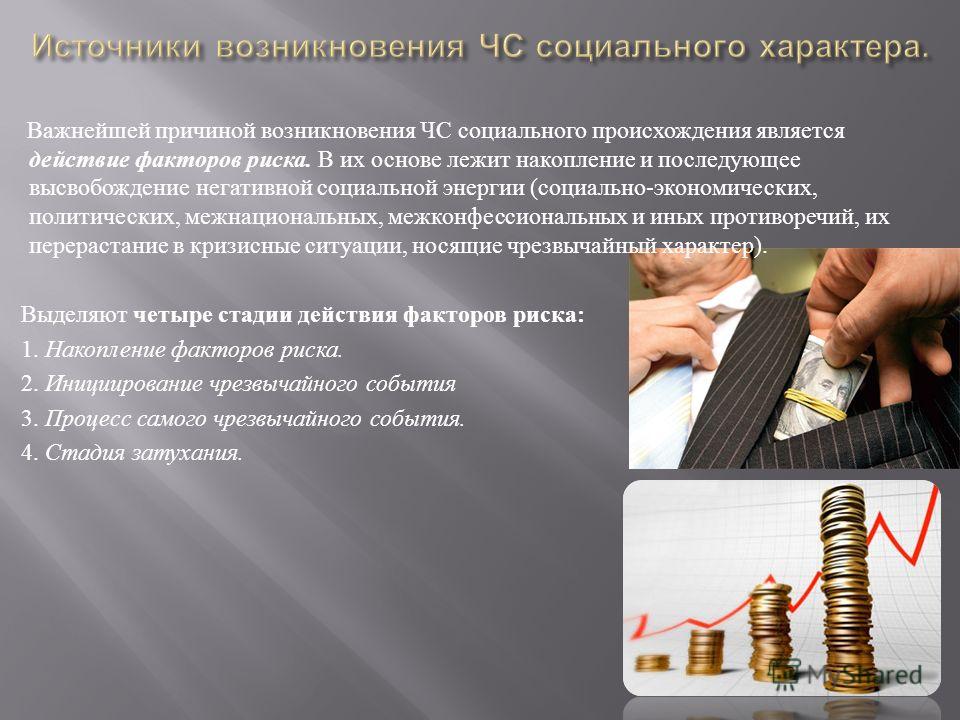 Источники возникновения ЧС социального характера.

Важнейшей причиной возникновения ЧС социального происхождения является действие факторов риска. В их основе лежит накопление и последующее высвобождение негативной социальной энергии (социально-экономических, политических, межнациональных, межконфессиональных и иных противоречий, их перерастание в кризисные ситуации, носящие чрезвычайный характер).

Выделяют четыре стадии действия факторов риска:
1. Накопление факторов риска.
2. Инициирование чрезвычайного события
3. Процесс самого чрезвычайного события.
4. Стадия затухания.

MyShared